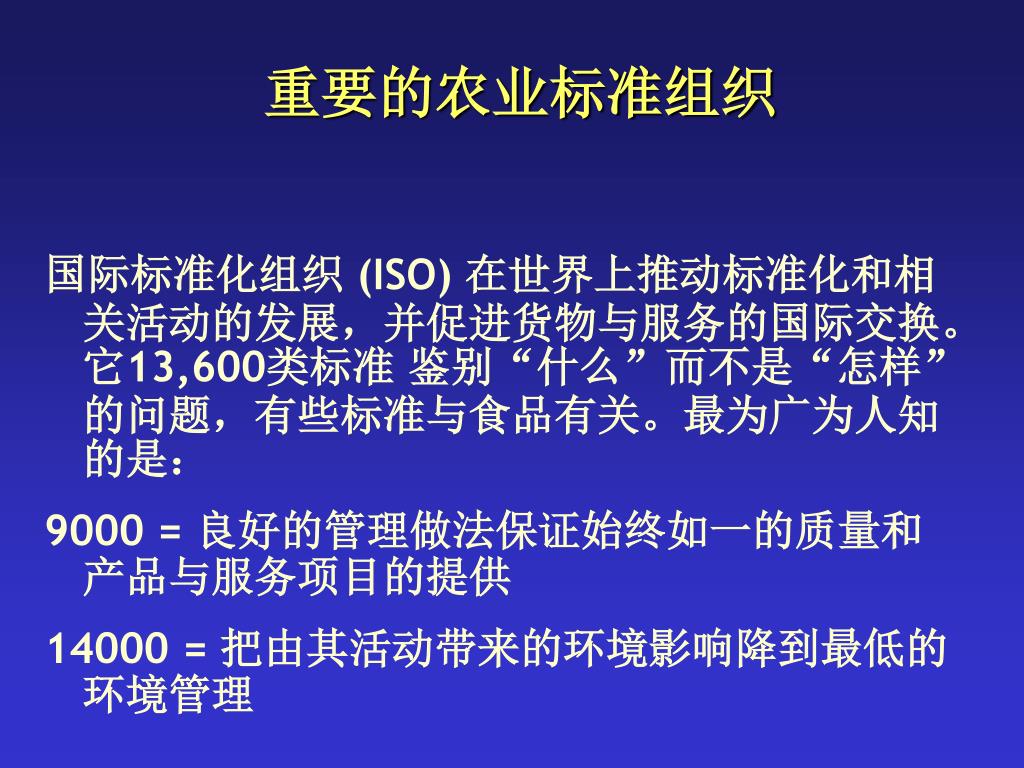 重要的农业标准组织

国际标准化组织 (ISO) 在世界上推动标准化和相关活动的发展，并促进货物与服务的国际交换。它13,600类标准 鉴别“什么”而不是“怎样”的问题，有些标准与食品有关。最为广为人知的是：

9000 = 良好的管理做法保证始终如一的质量和产品与服务项目的提供

14000 = 把由其活动带来的环境影响降到最低的环境管理